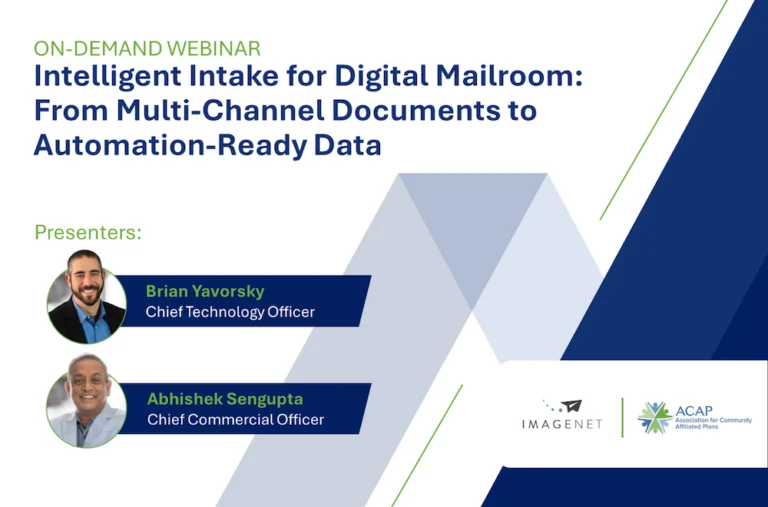 ON-DEMAND WEBINAR

Intelligent Intake for Digital Mailroom: From Multi-Channel Documents to Automation-Ready Data

Presenters:

Brian Yavorsky
Chief Technology Officer

Abhishek Sengupta
Chief Commercial Officer

IMAGENET

ACAP
Association for Community Affiliated Plans